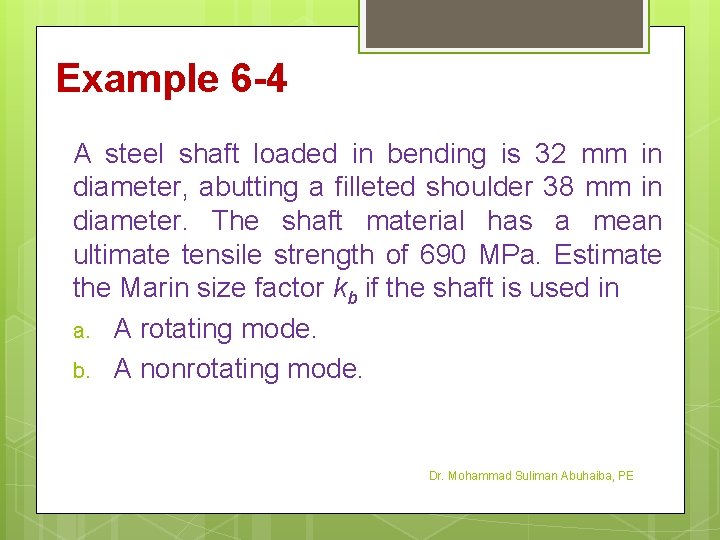 Example 6-4

A steel shaft loaded in bending is 32 mm in diameter, abutting a filleted shoulder 38 mm in diameter. The shaft material has a mean ultimate tensile strength of 690 MPa. Estimate the Marin size factor $k_b$ if the shaft is used in

a. A rotating mode.

b. A nonrotating mode.

Dr. Mohammad Suliman Abuhaiba, PE